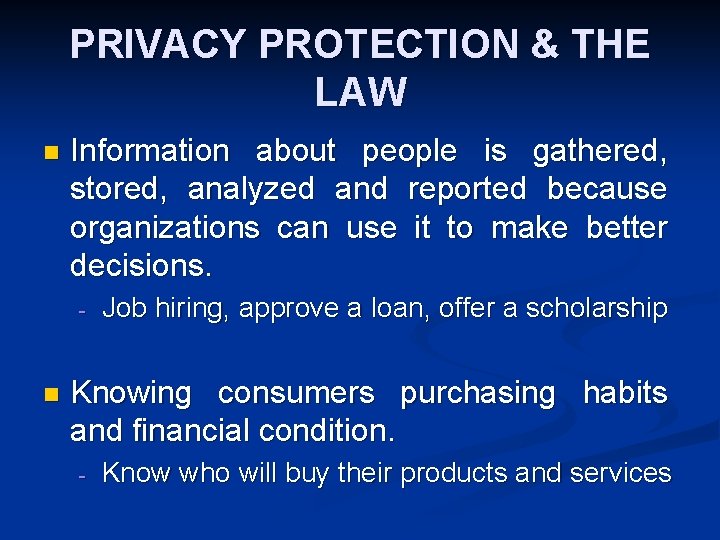 PRIVACY PROTECTION & THE LAW

Information about people is gathered, stored, analyzed and reported because organizations can use it to make better decisions.

- Job hiring, approve a loan, offer a scholarship

Knowing consumers purchasing habits and financial condition.

- Know who will buy their products and services